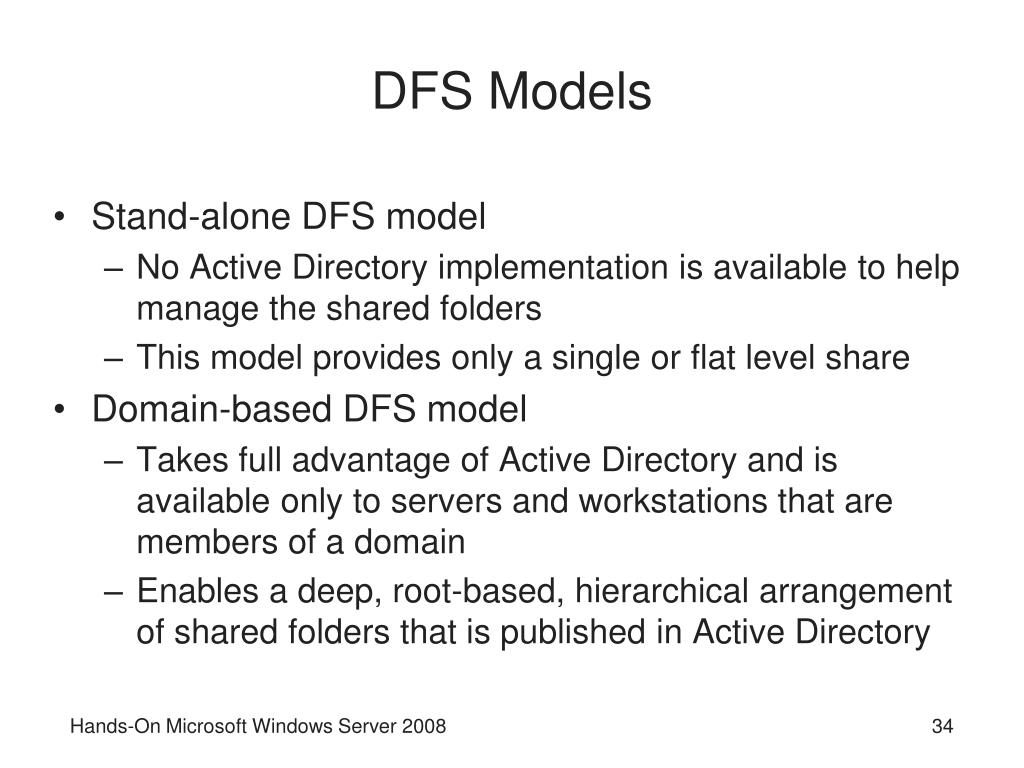 DFS Models

• Stand-alone DFS model
– No Active Directory implementation is available to help manage the shared folders
– This model provides only a single or flat level share
• Domain-based DFS model
– Takes full advantage of Active Directory and is available only to servers and workstations that are members of a domain
– Enables a deep, root-based, hierarchical arrangement of shared folders that is published in Active Directory

Hands-On Microsoft Windows Server 2008

34